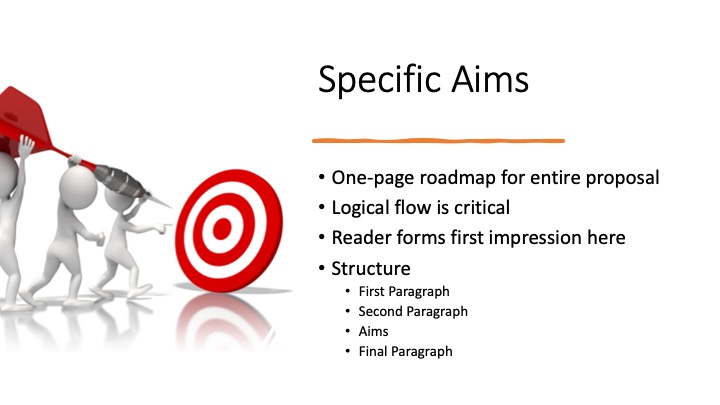 Specific Aims

• One-page roadmap for entire proposal
• Logical flow is critical
• Reader forms first impression here
• Structure
  • First Paragraph
  • Second Paragraph
  • Aims
  • Final Paragraph